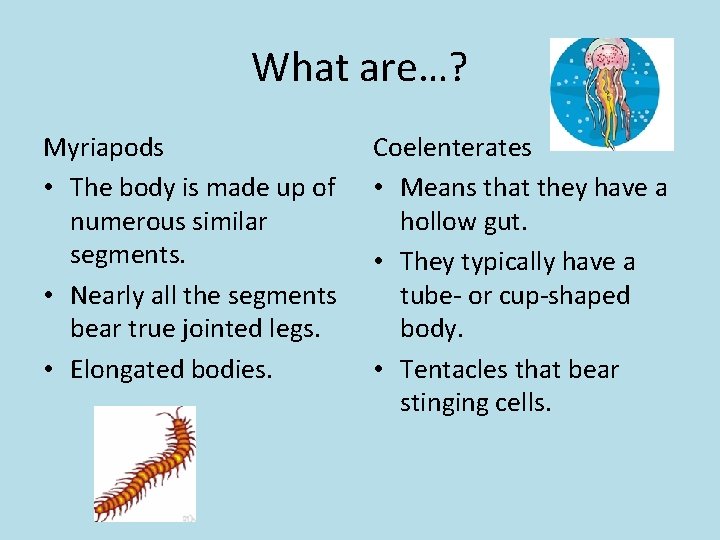 What are…?

Myriapods

• The body is made up of numerous similar segments.

• Nearly all the segments bear true jointed legs.

• Elongated bodies.

Coelenterates

• Means that they have a hollow gut.

• They typically have a tube- or cup-shaped body.

• Tentacles that bear stinging cells.